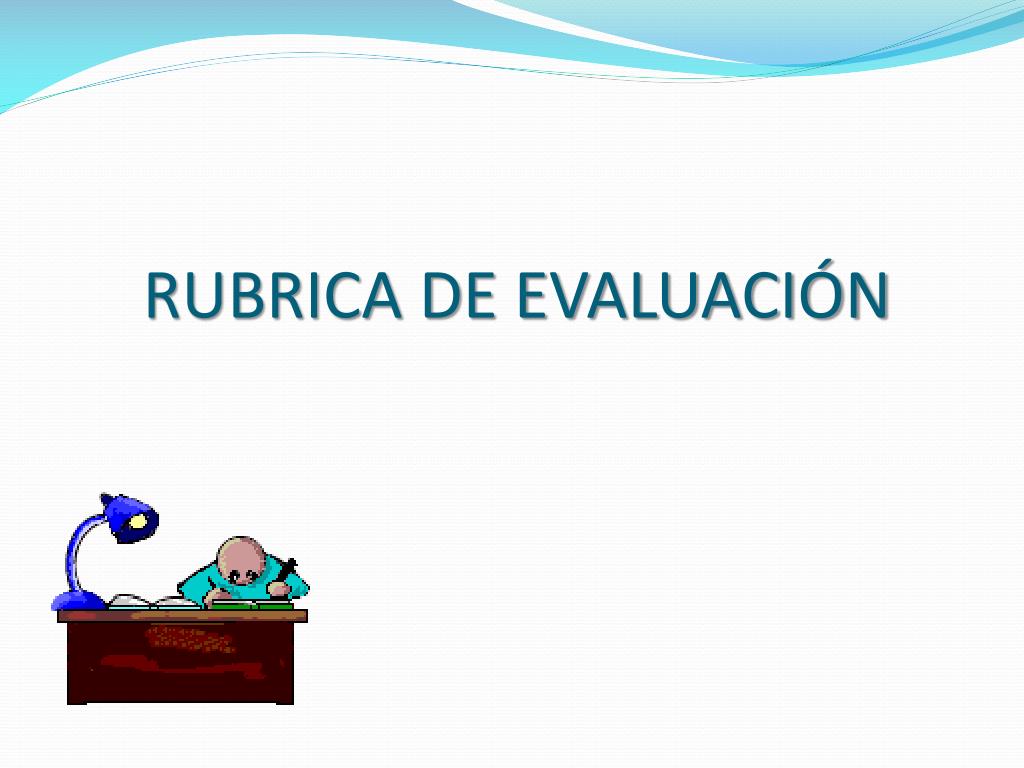 RUBRICA DE EVALUACIÓN